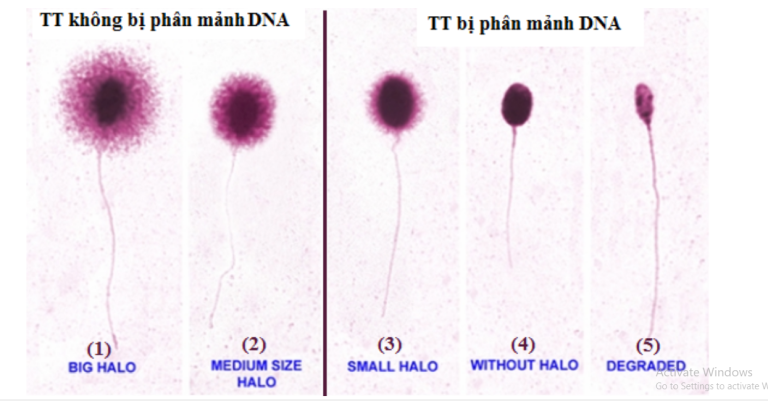 TT không bị phân mảnh DNA

TT bị phân mảnh DNA

(1)
BIG HALO

(2)
MEDIUM SIZE HALO

(3)
SMALL HALO

(4)
WITHOUT HALO

(5)
DEGRADED

Activate Windows
Go to Settings to activate W